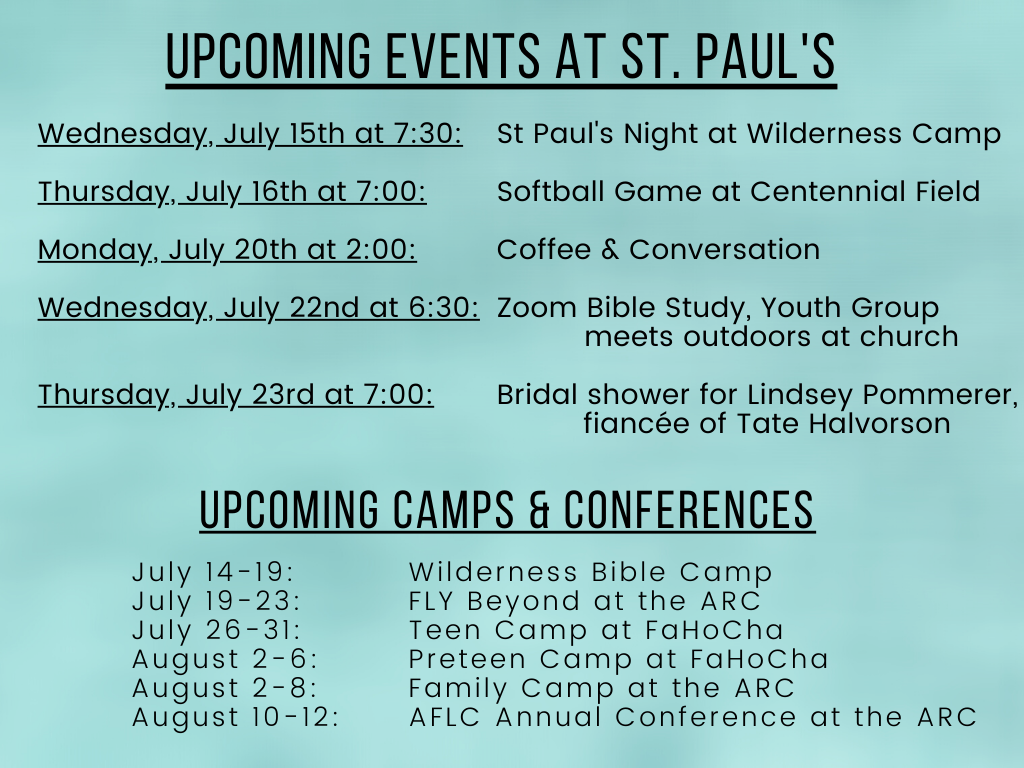 UPCOMING EVENTS AT ST. PAUL'S

Wednesday, July 15th at 7:30: St Paul's Night at Wilderness Camp

Thursday, July 16th at 7:00: Softball Game at Centennial Field

Monday, July 20th at 2:00: Coffee & Conversation

Wednesday, July 22nd at 6:30: Zoom Bible Study, Youth Group meets outdoors at church

Thursday, July 23rd at 7:00: Bridal shower for Lindsey Pommerer, fiancée of Tate Halvorson

UPCOMING CAMPS & CONFERENCES

July 14-19: Wilderness Bible Camp
July 19-23: FLY Beyond at the ARC
July 26-31: Teen Camp at FaHoCha
August 2-6: Preteen Camp at FaHoCha
August 2-8: Family Camp at the ARC
August 10-12: AFLC Annual Conference at the ARC